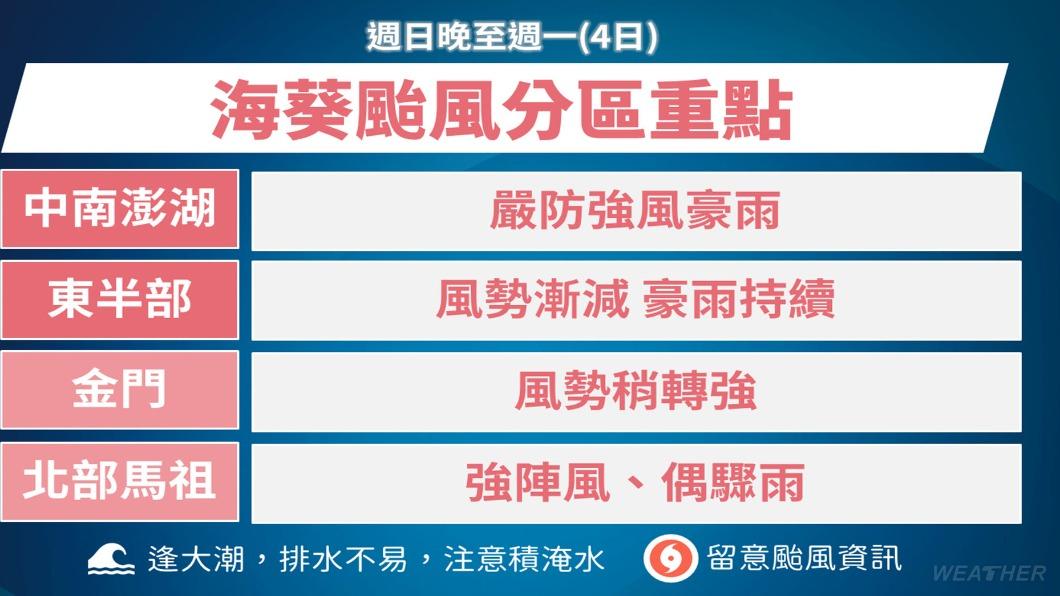 週日晚至週一(4日)

海葵颱風分區重點

| 中南澎湖 | 嚴防強風豪雨 |
|---|---|
| 東半部 | 風勢漸減 豪雨持續 |
| 金門 | 風勢稍轉強 |
| 北部馬祖 | 強陣風、偶驟雨 |

逢大潮，排水不易，注意積淹水

留意颱風資訊

WEATHER